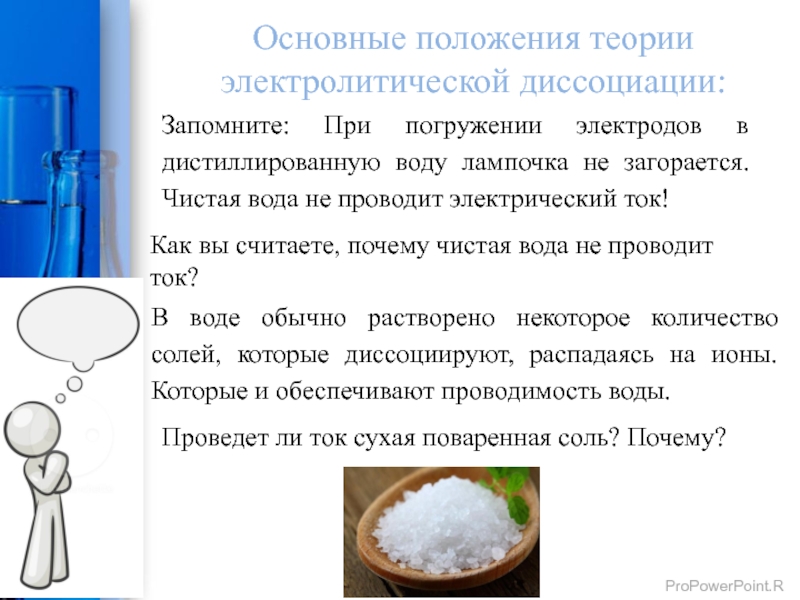 Основные положения теории электролитической диссоциации:

Запомните: При погружении электродов в дистиллированную воду лампочка не загорается. Чистая вода не проводит электрический ток!

Как вы считаете, почему чистая вода не проводит ток?

В воде обычно растворено некоторое количество солей, которые диссоциируют, распадаясь на ионы. Которые и обеспечивают проводимость воды.

Проведет ли ток сухая поваренная соль? Почему?

ProPowerPoint.R